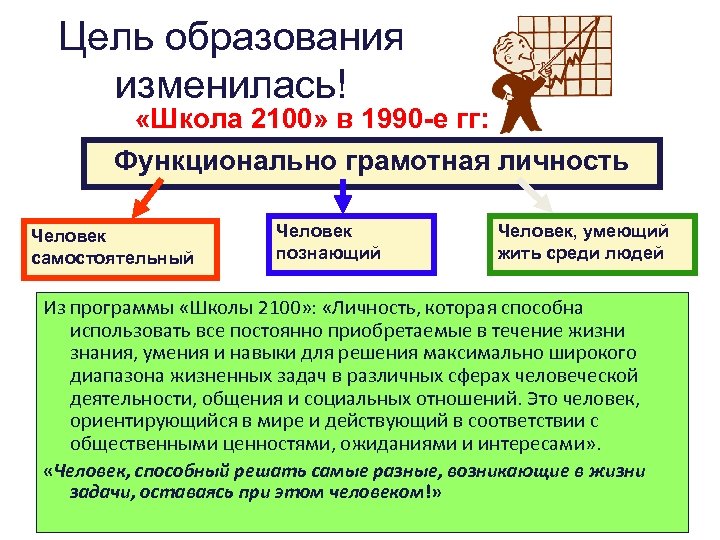 Цель образования изменилась!

«Школа 2100» в 1990-е гг:

Функционально грамотная личность

Человек самостоятельный

Человек познающий

Человек, умеющий жить среди людей

Из программы «Школы 2100»: «Личность, которая способна использовать все постоянно приобретаемые в течение жизни знания, умения и навыки для решения максимально широкого диапазона жизненных задач в различных сферах человеческой деятельности, общения и социальных отношений. Это человек, ориентирующийся в мире и действующий в соответствии с общественными ценностями, ожиданиями и интересами».

«Человек, способный решать самые разные, возникающие в жизни задачи, оставаясь при этом человеком!»